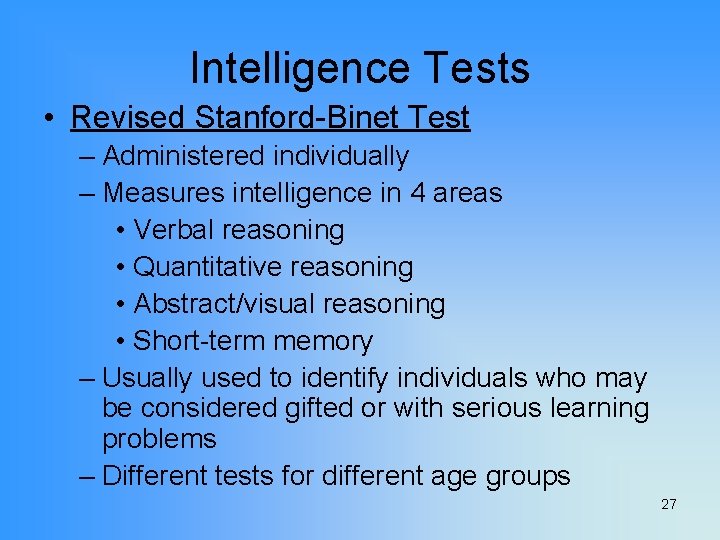 Intelligence Tests

• Revised Stanford-Binet Test
– Administered individually
– Measures intelligence in 4 areas
• Verbal reasoning
• Quantitative reasoning
• Abstract/visual reasoning
• Short-term memory
– Usually used to identify individuals who may be considered gifted or with serious learning problems
– Different tests for different age groups

27